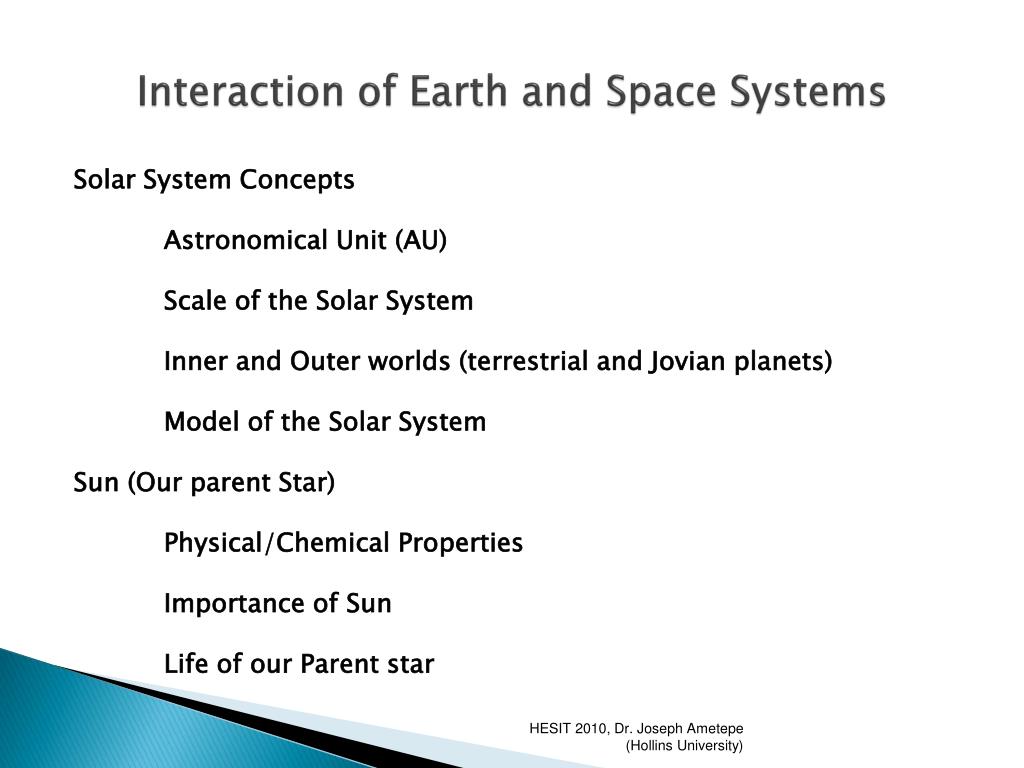 Interaction of Earth and Space Systems

Solar System Concepts

Astronomical Unit (AU)

Scale of the Solar System

Inner and Outer worlds (terrestrial and Jovian planets)

Model of the Solar System

Sun (Our parent Star)

Physical/Chemical Properties

Importance of Sun

Life of our Parent star

HESIT 2010, Dr. Joseph Ametepe (Hollins University)